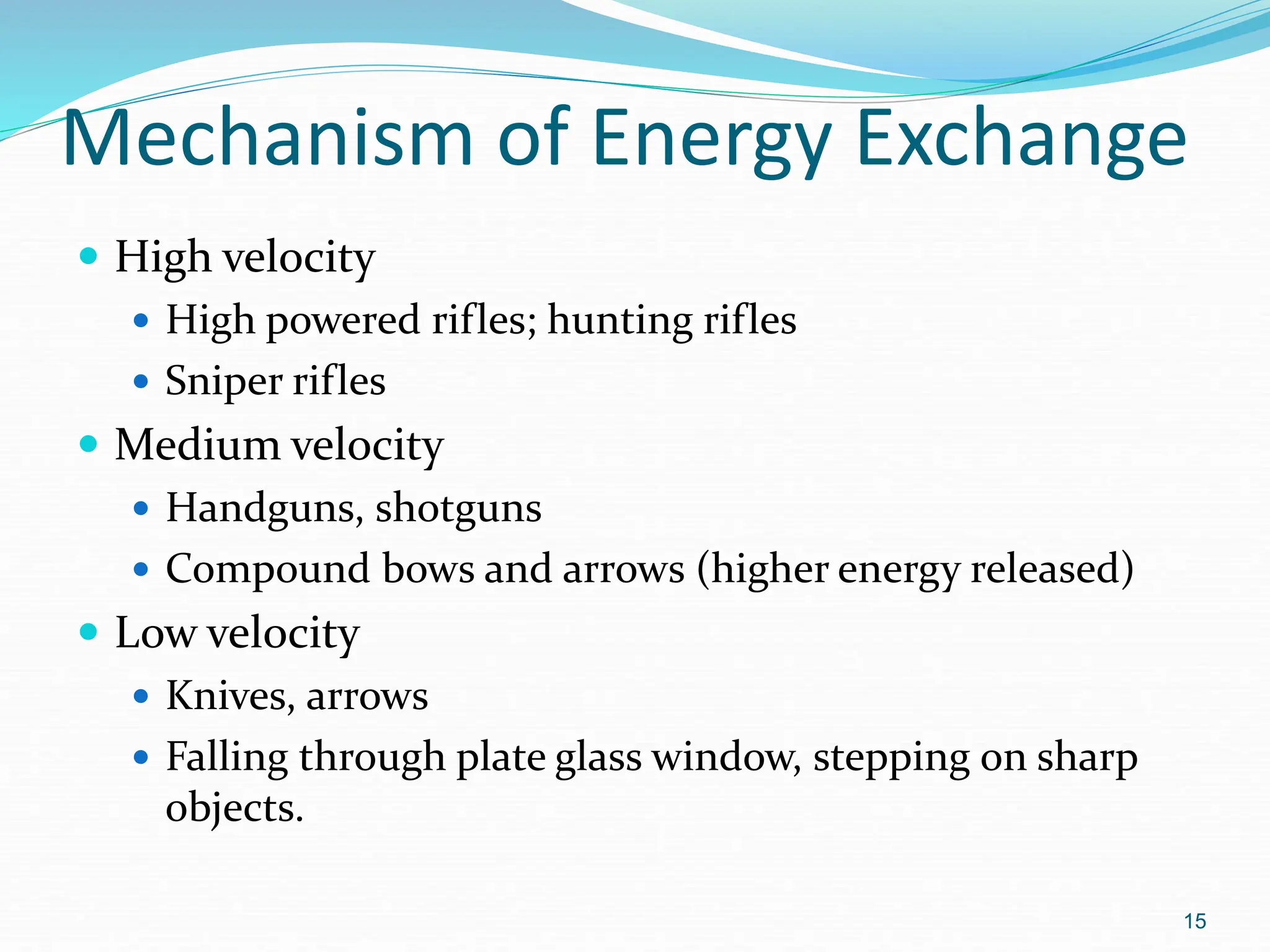 Mechanism of Energy Exchange

- High velocity
  - High powered rifles; hunting rifles
  - Sniper rifles
- Medium velocity
  - Handguns, shotguns
  - Compound bows and arrows (higher energy released)
- Low velocity
  - Knives, arrows
  - Falling through plate glass window, stepping on sharp objects.

15